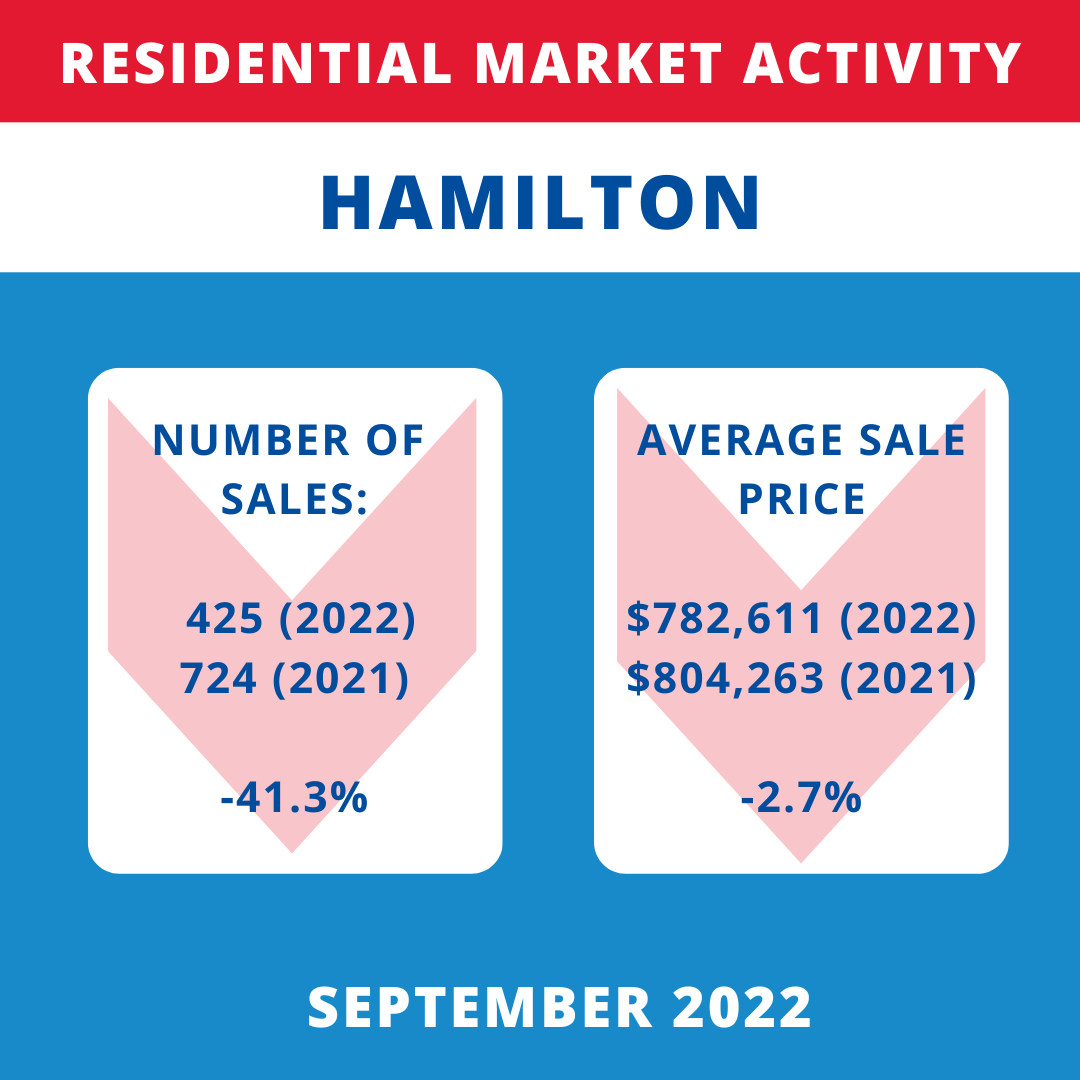 RESIDENTIAL MARKET ACTIVITY

HAMILTON

NUMBER OF SALES:

425 (2022)
724 (2021)

-41.3%

AVERAGE SALE PRICE

\$782,611 (2022)
\$804,263 (2021)

-2.7%

SEPTEMBER 2022